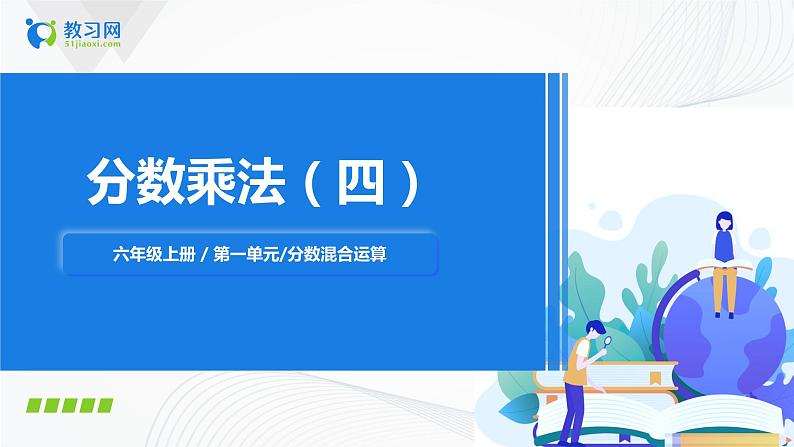 教习网
51jiaoxi.com

分数乘法（四）

六年级上册 / 第一单元/分数混合运算